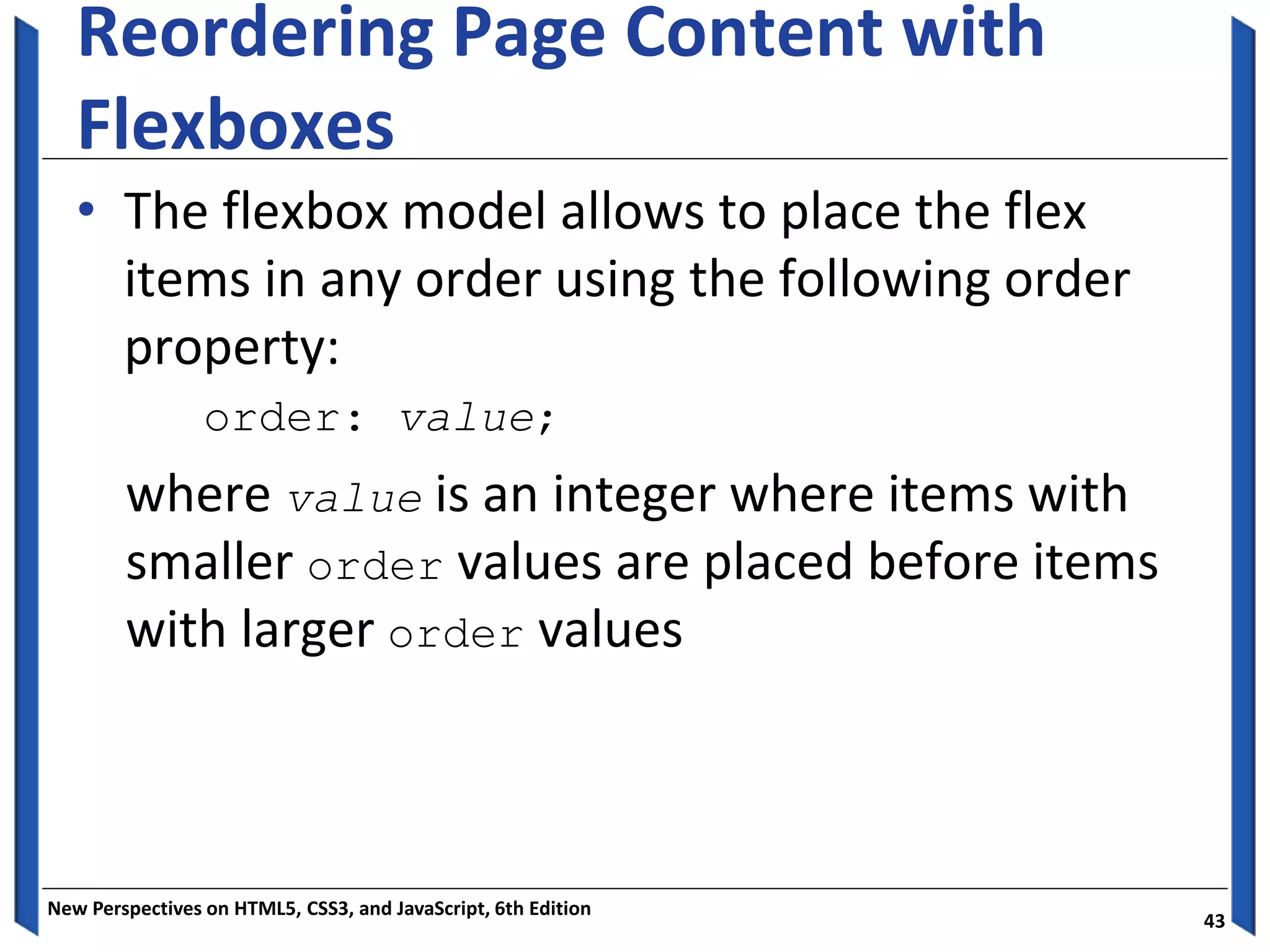 Reordering Page Content with Flexboxes

• The flexbox model allows to place the flex items in any order using the following order property:

order: value;

where value is an integer where items with smaller order values are placed before items with larger order values

New Perspectives on HTML5, CSS3, and JavaScript, 6th Edition

43